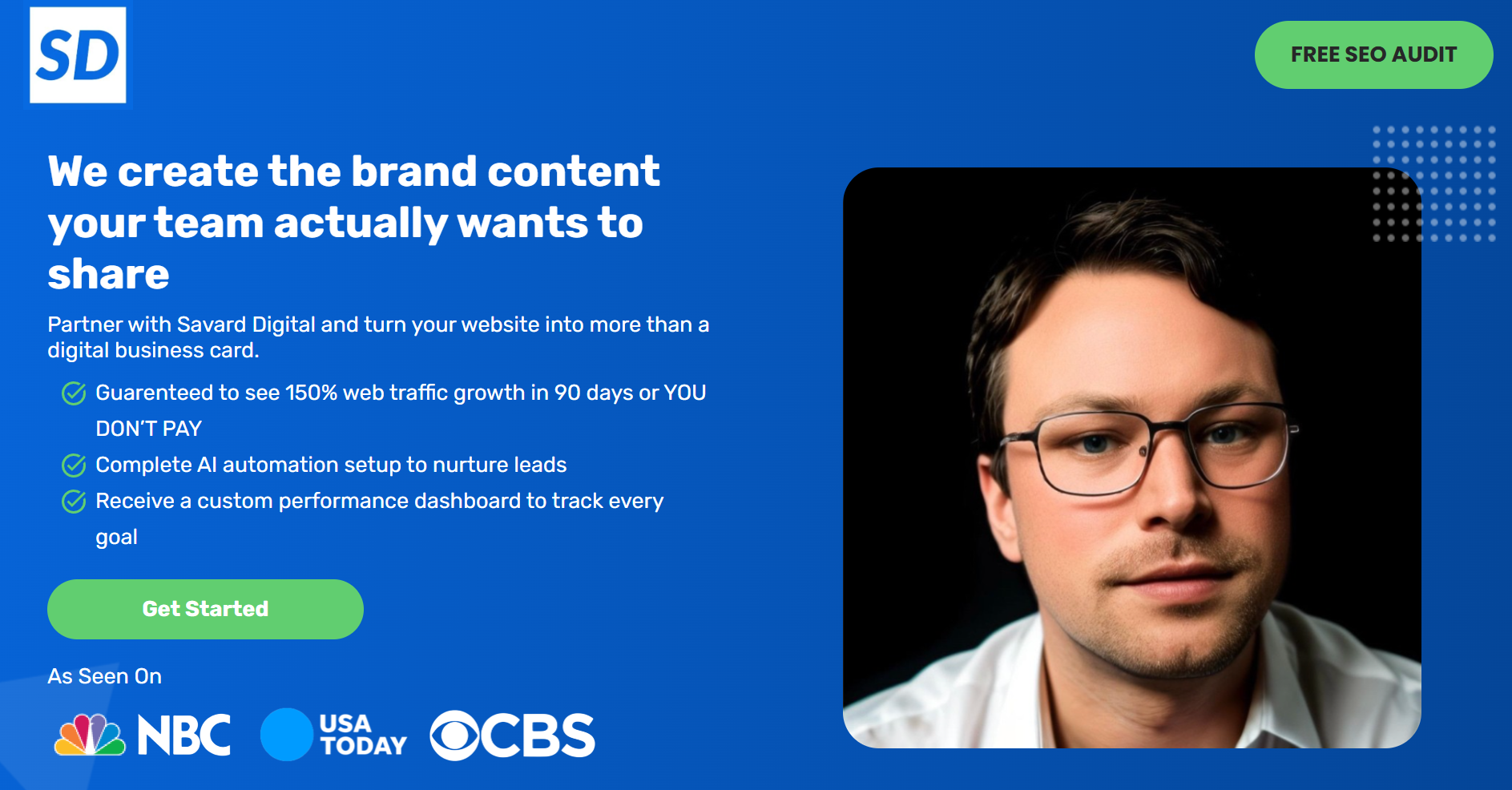 SD

FREE SEO AUDIT

We create the brand content your team actually wants to share

Partner with Savard Digital and turn your website into more than a digital business card.

Guarenteed to see 150% web traffic growth in 90 days or YOU DON'T PAY

Complete AI automation setup to nurture leads

Receive a custom performance dashboard to track every goal

Get Started

As Seen On

NBC USA TODAY CBS